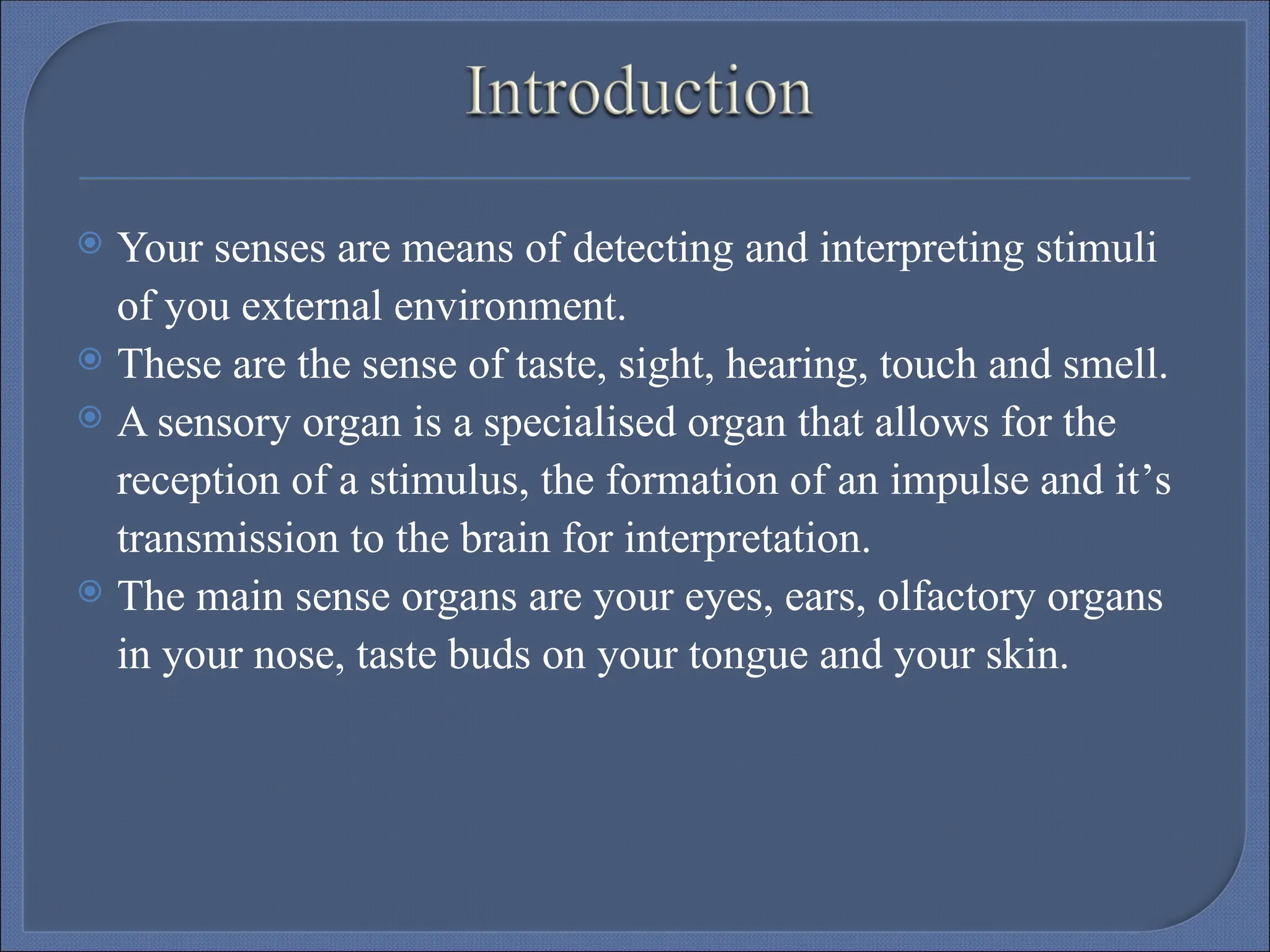 Introduction

Your senses are means of detecting and interpreting stimuli of you external environment.

These are the sense of taste, sight, hearing, touch and smell.

A sensory organ is a specialised organ that allows for the reception of a stimulus, the formation of an impulse and it’s transmission to the brain for interpretation.

The main sense organs are your eyes, ears, olfactory organs in your nose, taste buds on your tongue and your skin.